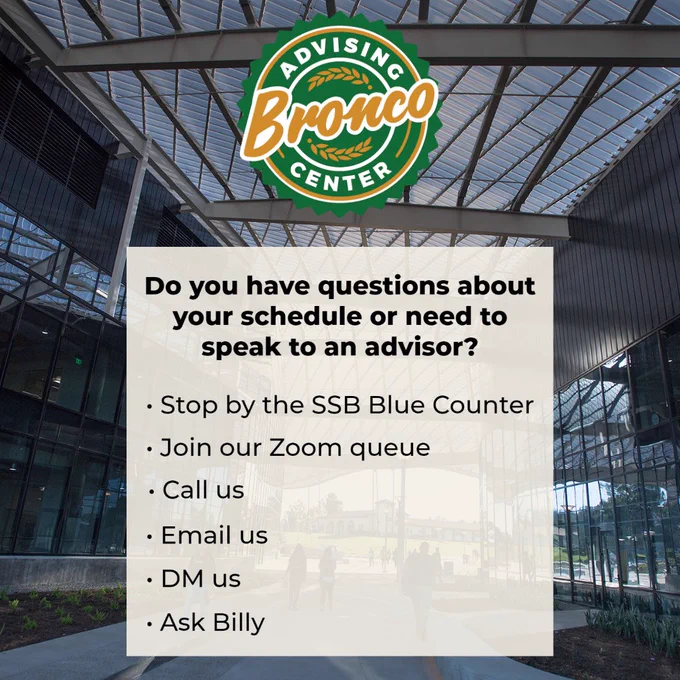 ADVISING
Bronco
CENTER

Do you have questions about your schedule or need to speak to an advisor?

• Stop by the SSB Blue Counter
• Join our Zoom queue
• Call us
• Email us
• DM us
• Ask Billy